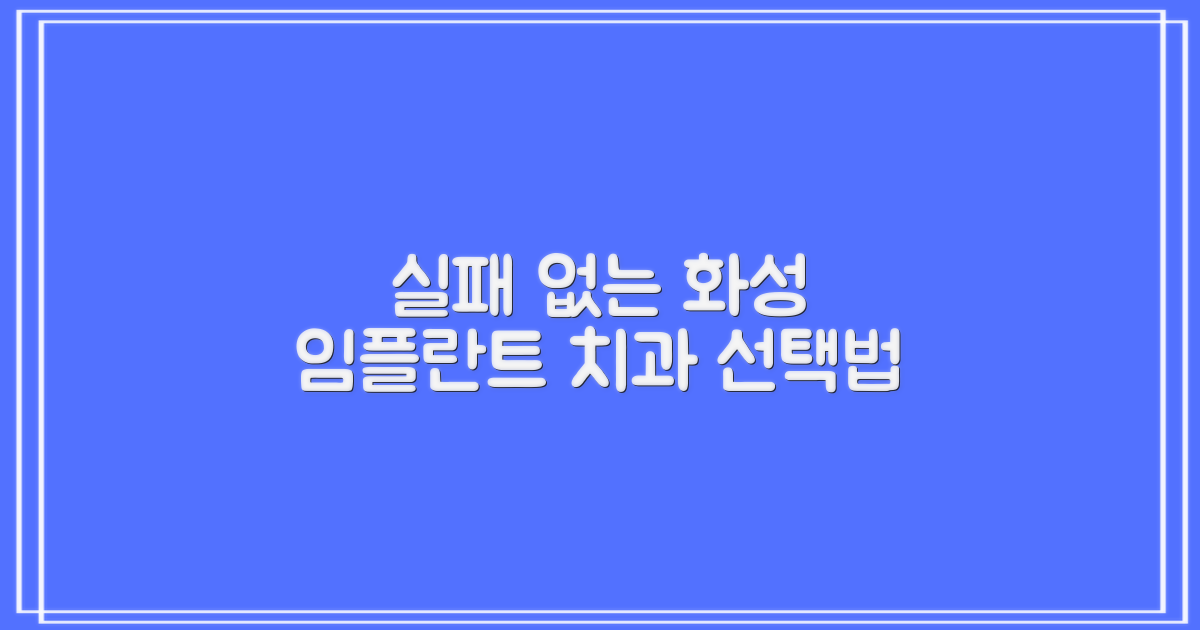 실패 없는 화성
임플란트 치과 선택법